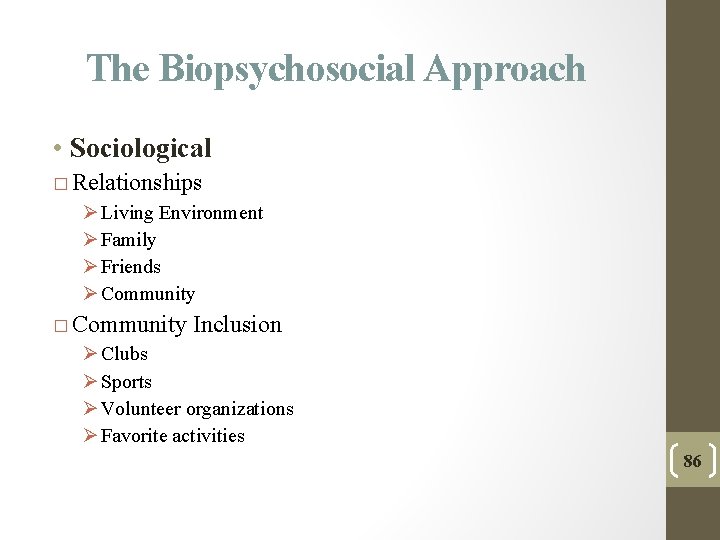 The Biopsychosocial Approach

• Sociological
□ Relationships
➢ Living Environment
➢ Family
➢ Friends
➢ Community
□ Community Inclusion
➢ Clubs
➢ Sports
➢ Volunteer organizations
➢ Favorite activities

86